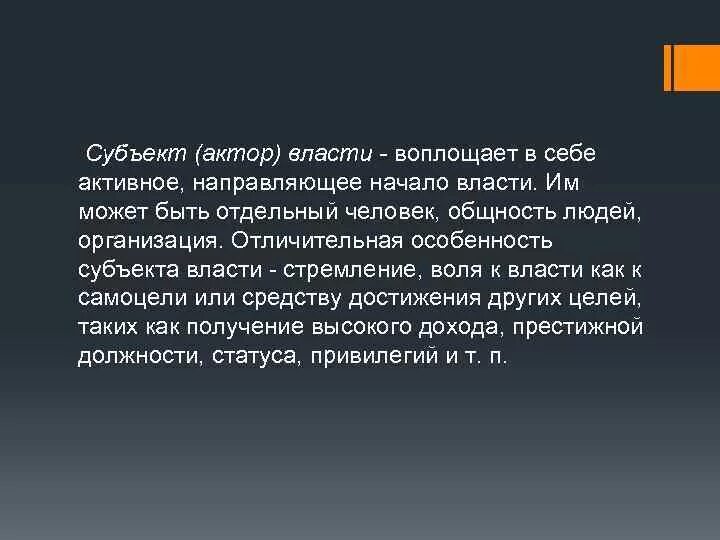 Субъект (актор) власти - воплощает в себе активное, направляющее начало власти. Им может быть отдельный человек, общность людей, организация. Отличительная особенность субъекта власти - стремление, воля к власти как к самоцели или средству достижения других целей, таких как получение высокого дохода, престижной должности, статуса, привилегий и т. п.